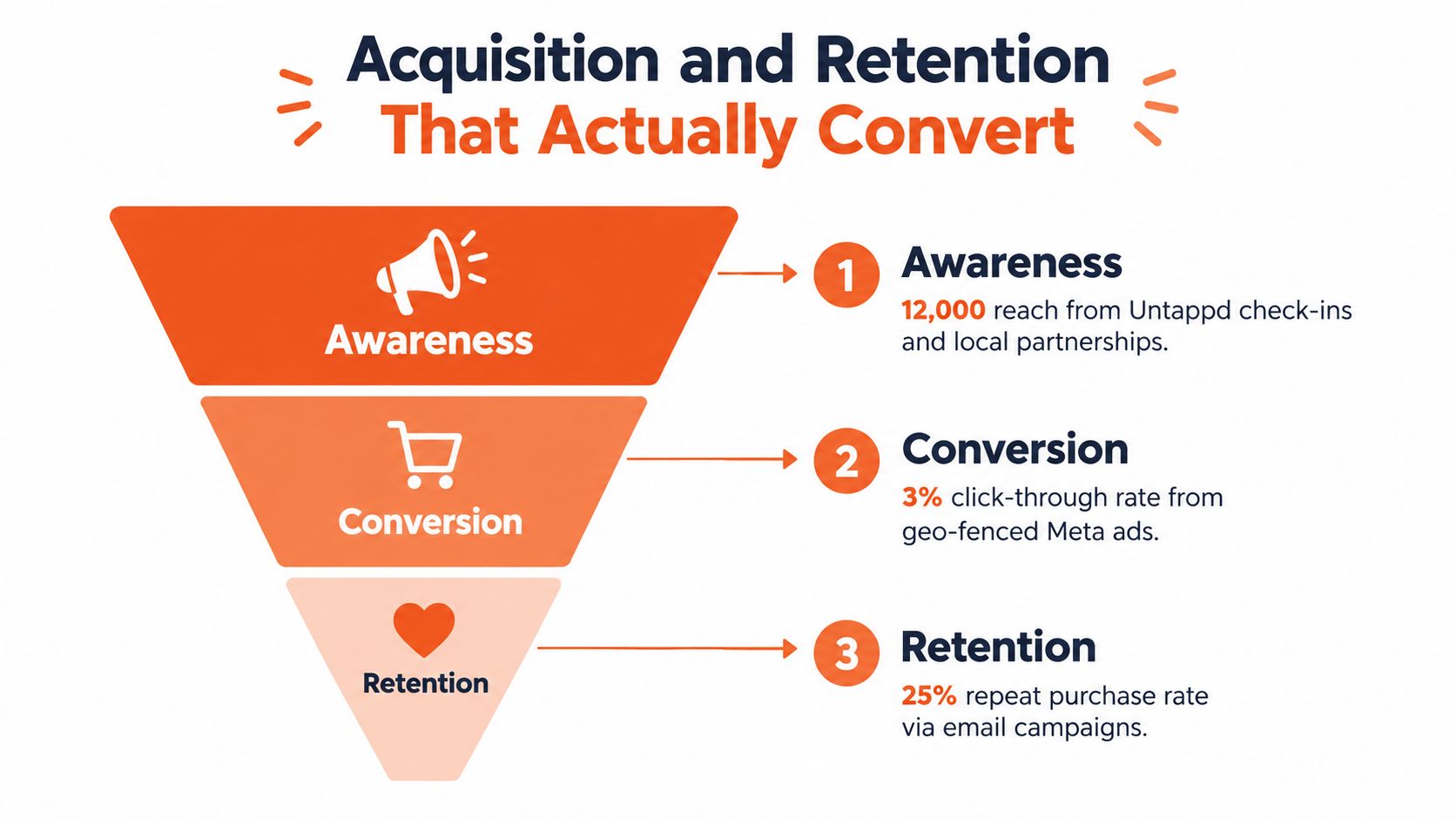 Acquisition and Retention
That Actually Convert

Awareness

Conversion

Retention

1 Awareness
12,000 reach from Untappd check-ins and local partnerships.

2 Conversion
3% click-through rate from geo-fenced Meta ads.

3 Retention
25% repeat purchase rate via email campaigns.